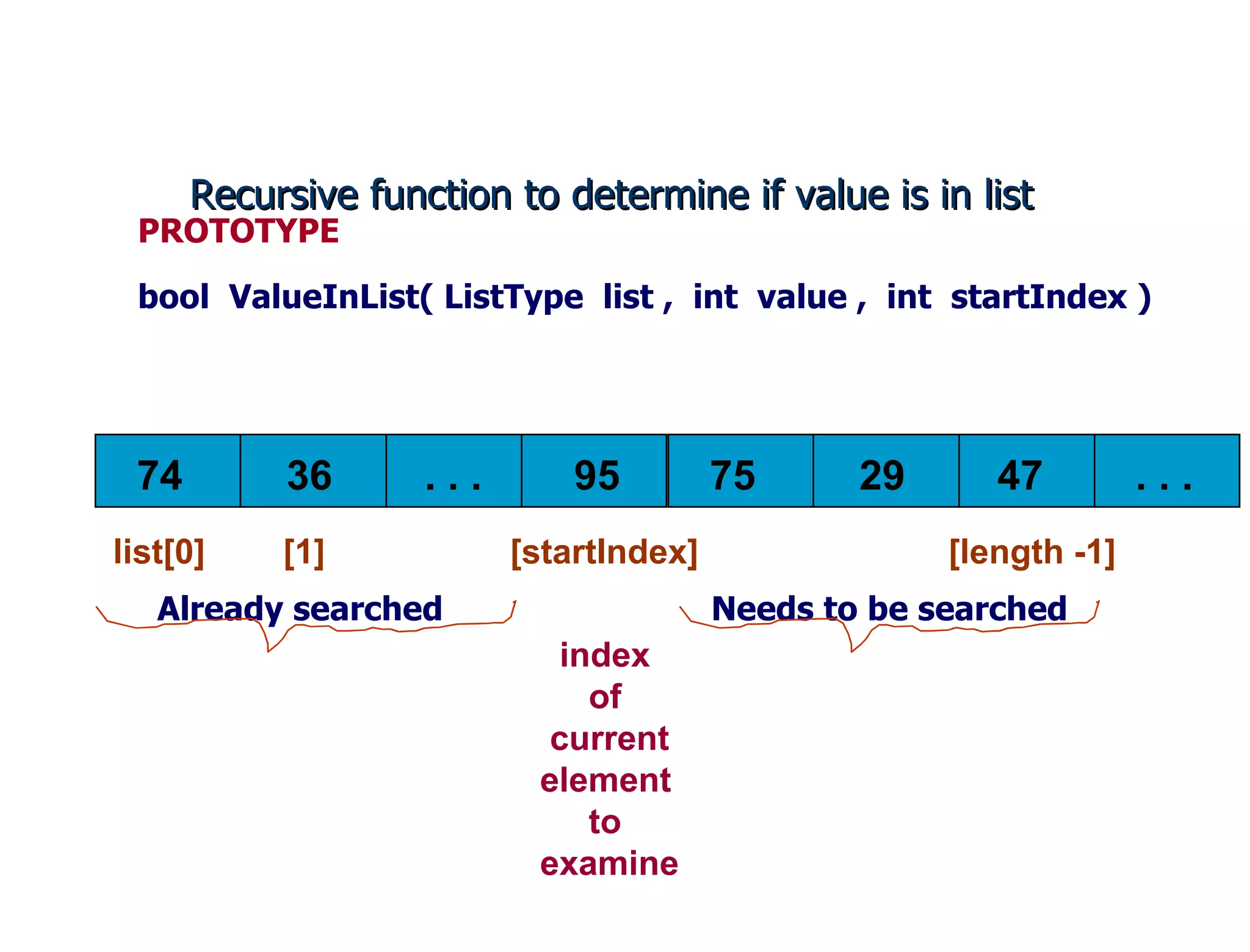 Recursive function to determine if value is in list

PROTOTYPE

bool ValueInList( ListType list , int value , int startIndex )

| 74 | 36 | . . . | 95 | 75 | 29 | 47 | . . . |
|---|---|---|---|---|---|---|---|

list[0] [1] [startIndex] [length -1]

Already searched

Needs to be searched

index of current element to examine